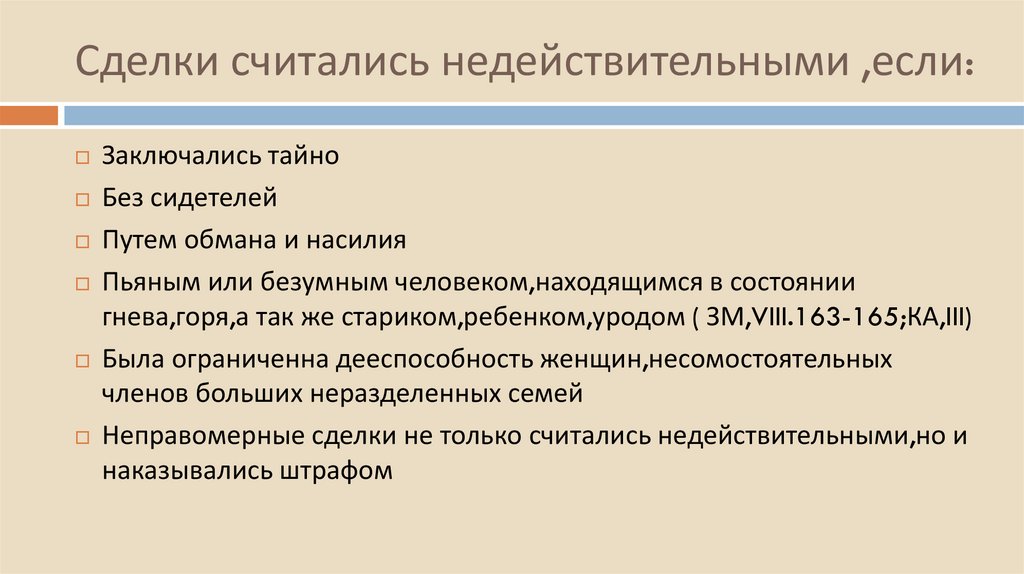 Сделки считались недействительными ,если:

Заключались тайно

Без сидетелей

Путем обмана и насилия

Пьяным или безумным человеком,находящимся в состоянии гнева,горя,а так же стариком,ребенком,уродом ( ЗМ,VIII.163-165;КА,III)

Была ограниченна дееспособность женщин,несомостоятельных членов больших неразделенных семей

Неправомерные сделки не только считались недействительными,но и наказывались штрафом